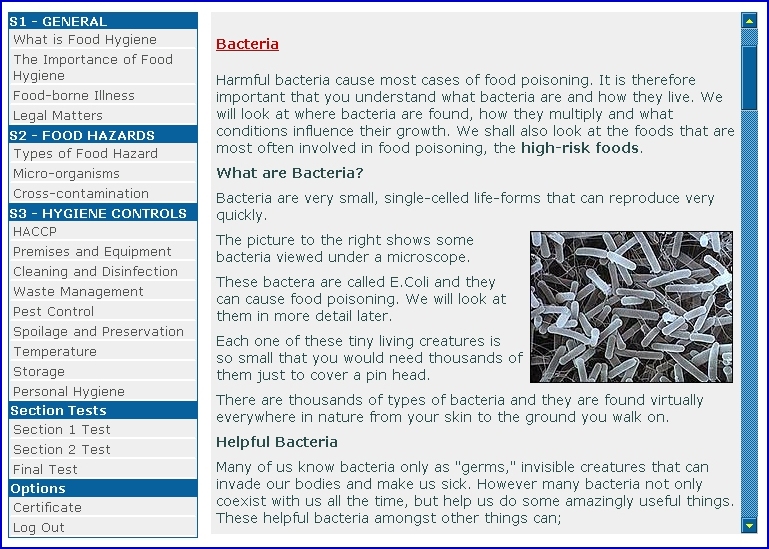 S1 - GENERAL
What is Food Hygiene
The Importance of Food Hygiene
Food-borne Illness
Legal Matters
S2 - FOOD HAZARDS
Types of Food Hazard
Micro-organisms
Cross-contamination
S3 - HYGIENE CONTROLS
HACCP
Premises and Equipment
Cleaning and Disinfection
Waste Management
Pest Control
Spoilage and Preservation
Temperature
Storage
Personal Hygiene
Section Tests
Section 1 Test
Section 2 Test
Final Test
Options
Certificate
Log Out

Bacteria

Harmful bacteria cause most cases of food poisoning. It is therefore important that you understand what bacteria are and how they live. We will look at where bacteria are found, how they multiply and what conditions influence their growth. We shall also look at the foods that are most often involved in food poisoning, the high-risk foods.

What are Bacteria?

Bacteria are very small, single-celled life-forms that can reproduce very quickly.

The picture to the right shows some bacteria viewed under a microscope.

These bactera are called E.Coli and they can cause food poisoning. We will look at them in more detail later.

Each one of these tiny living creatures is so small that you would need thousands of them just to cover a pin head.

There are thousands of types of bacteria and they are found virtually everywhere in nature from your skin to the ground you walk on.

Helpful Bacteria

Many of us know bacteria only as "germs," invisible creatures that can invade our bodies and make us sick. However many bacteria not only coexist with us all the time, but help us do some amazingly useful things. These helpful bacteria amongst other things can;